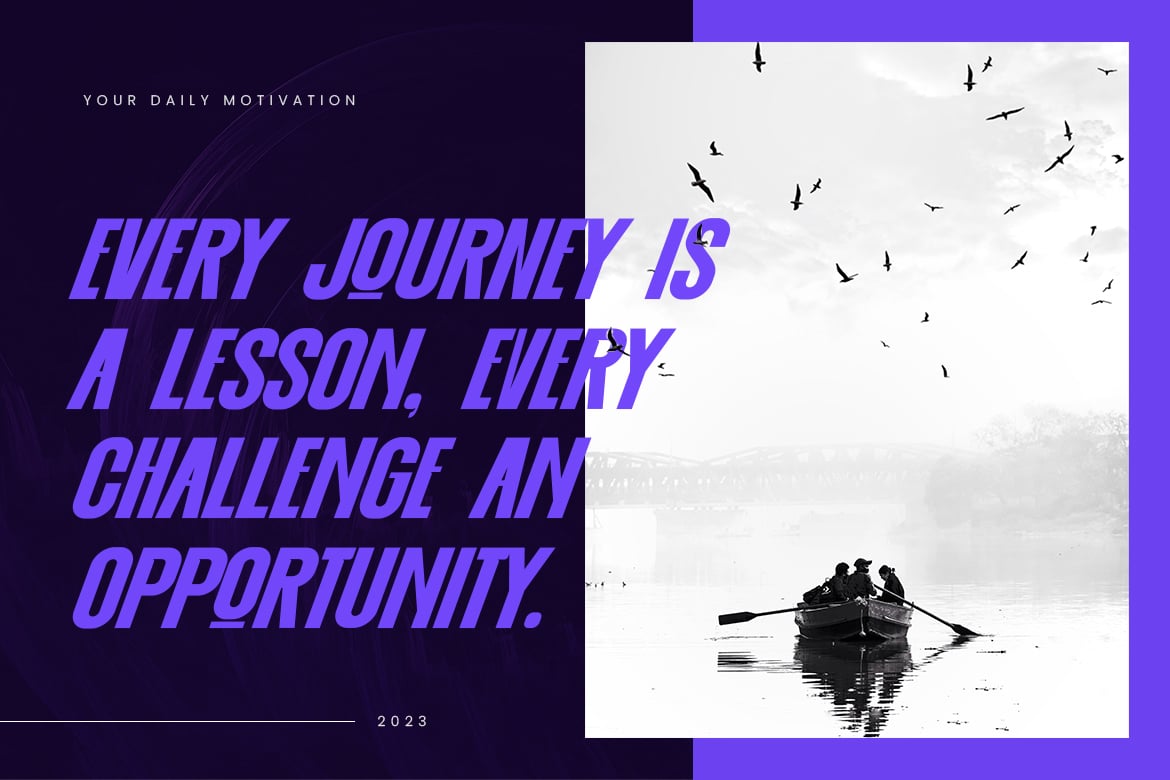 YOUR DAILY MOTIVATION

EVERY JOURNEY IS A LESSON, EVERY CHALLENGE AN OPPORTUNITY.

2023